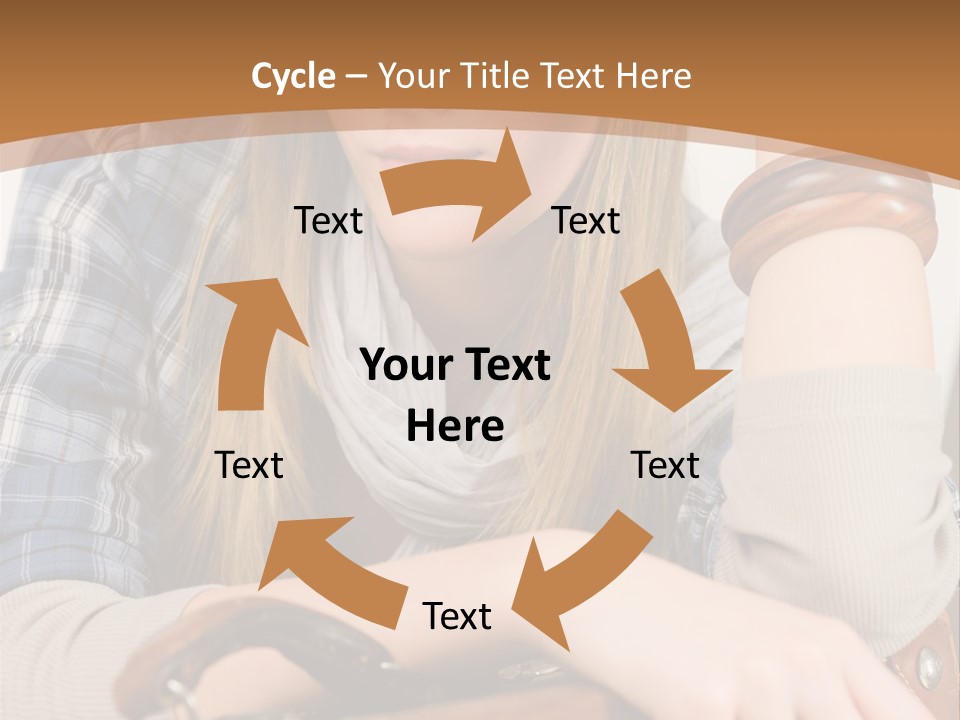 Cycle – Your Title Text Here

Text

Text

Your Text Here

Text

Text

Text